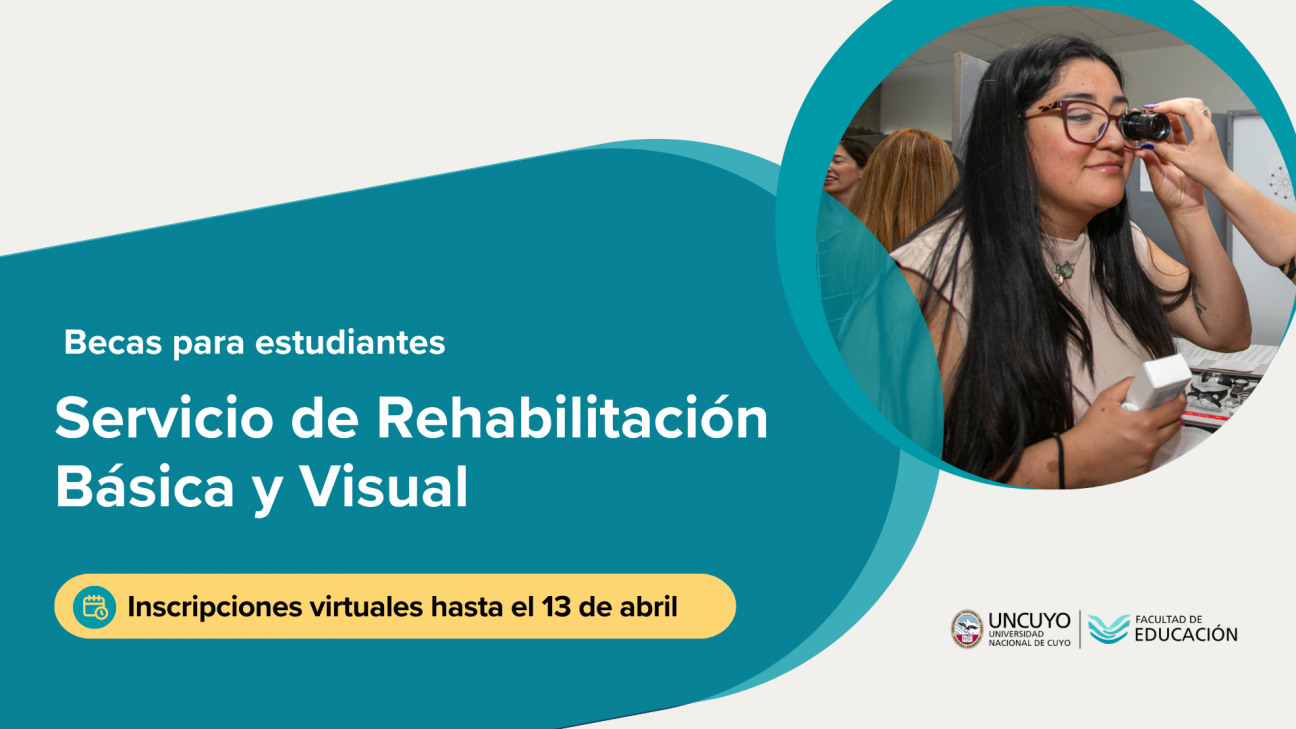 Becas para estudiantes

Servicio de Rehabilitación Básica y Visual

Inscripciones virtuales hasta el 13 de abril

UNCUYO
UNIVERSIDAD NACIONAL DE CUYO

FACULTAD DE
EDUCACIÓN